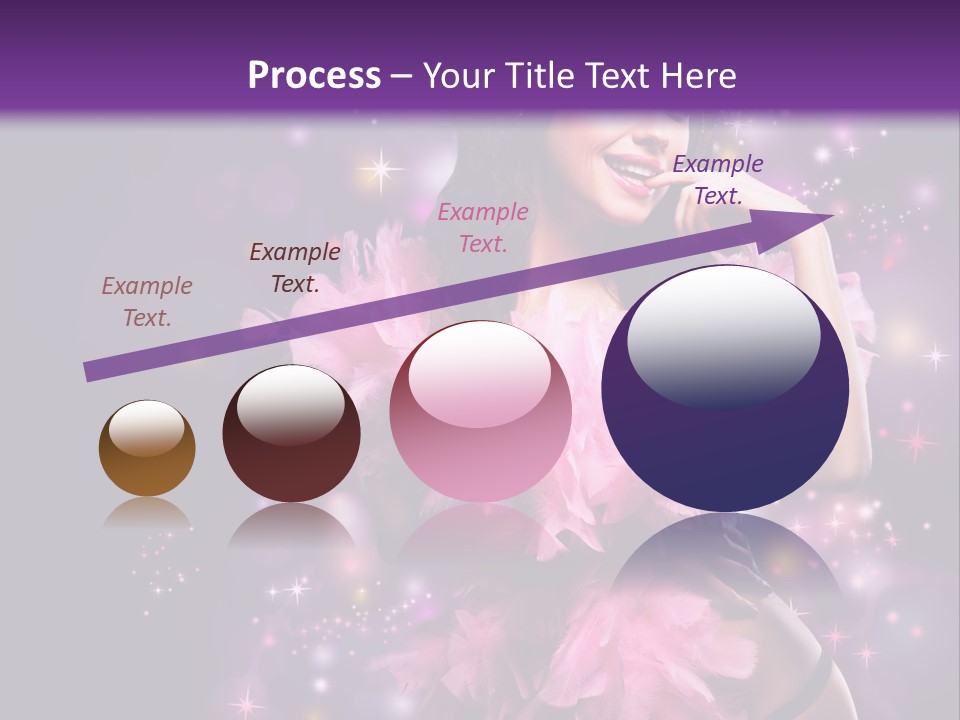 Process – Your Title Text Here

Example Text.

Example Text.

Example Text.

Example Text.